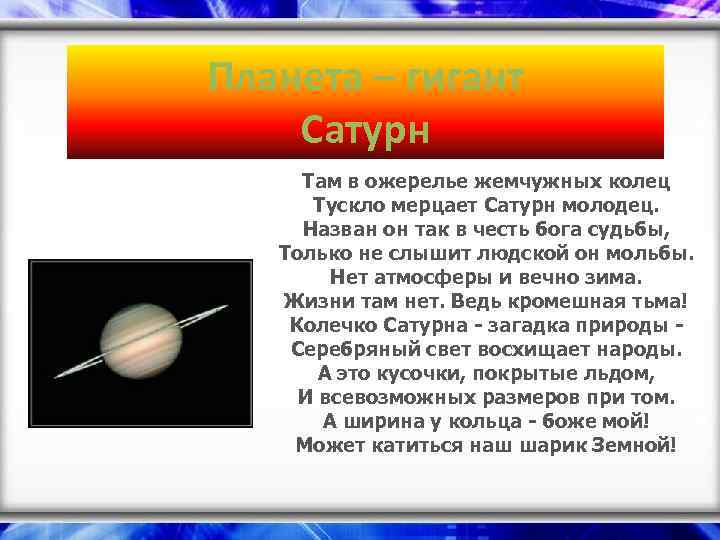 Планета – гигант
Сатурн

Там в ожерелье жемчужных колец
Тускло мерцает Сатурн молодец.
Назван он так в честь бога судьбы,
Только не слышит людской он мольбы.
Нет атмосферы и вечно зима.
Жизни там нет. Ведь кромешная тьма!
Колечко Сатурна - загадка природы -
Серебряный свет восхищает народы.
А это кусочки, покрытые льдом,
И всевозможных размеров при том.
А ширина у кольца - боже мой!
Может катиться наш шарик Земной!